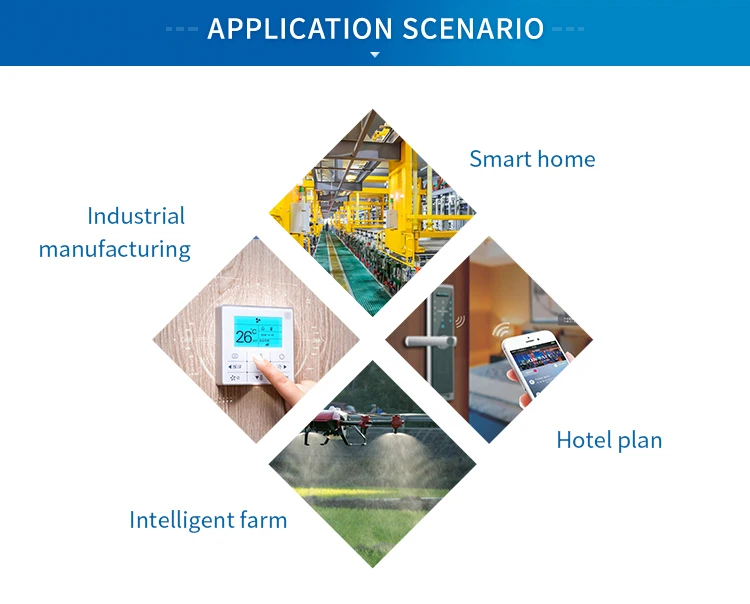 APPLICATION SCENARIO

Smart home

Industrial manufacturing

26°C

Hotel plan

Intelligent farm